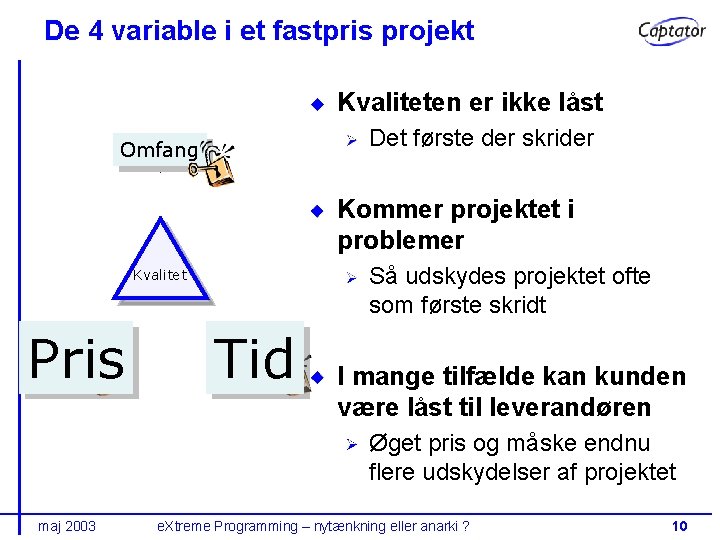 De 4 variable i et fastpris projekt

Captator

Omfang

Kvalitet

Pris

Tid

Kvaliteten er ikke låst

Det første der skrider

Kommer projektet i problemer

Så udskydes projektet ofte som første skridt

I mange tilfælde kan kunden være låst til leverandøren

Øget pris og måske endnu flere udskydelser af projektet

maj 2003

eXtreme Programming – nytænkning eller anarki ?

10